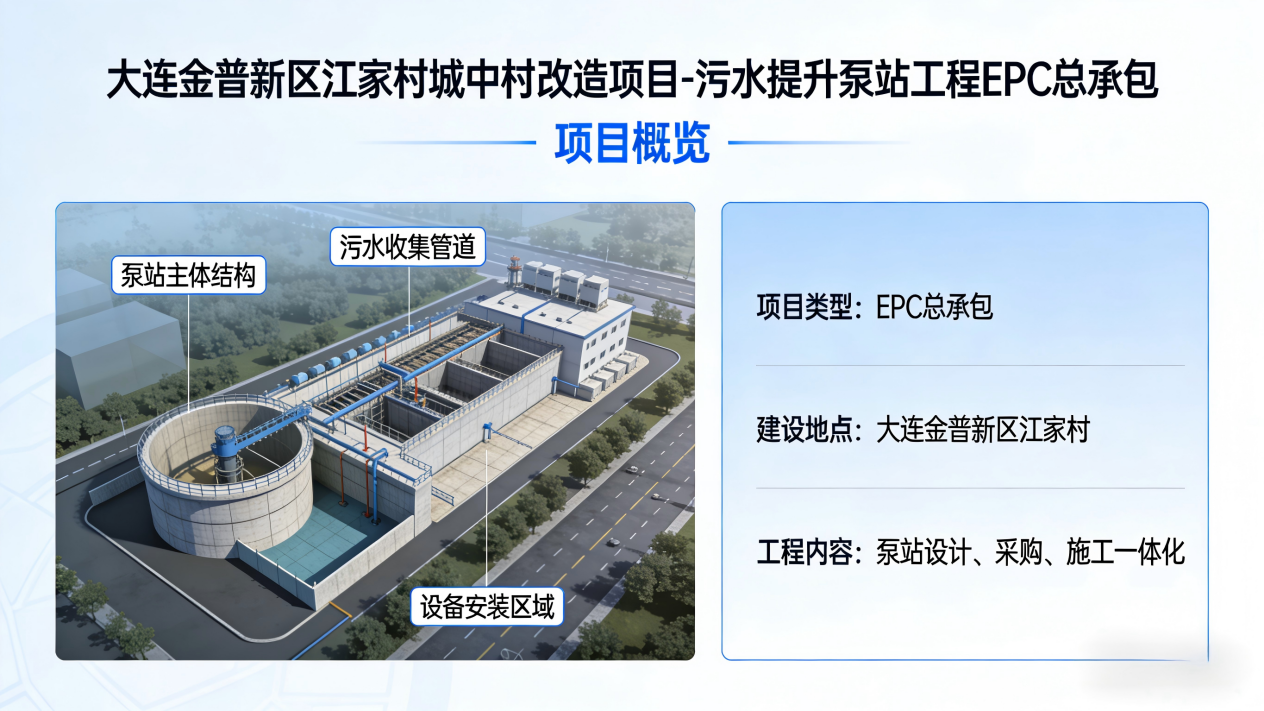 大连金普新区江家村城中村改造项目-污水提升泵站工程EPC总承包

项目概览

泵站主体结构

污水收集管道

设备安装区域

项目类型：EPC总承包

建设地点：大连金普新区江家村

工程内容：泵站设计、采购、施工一体化